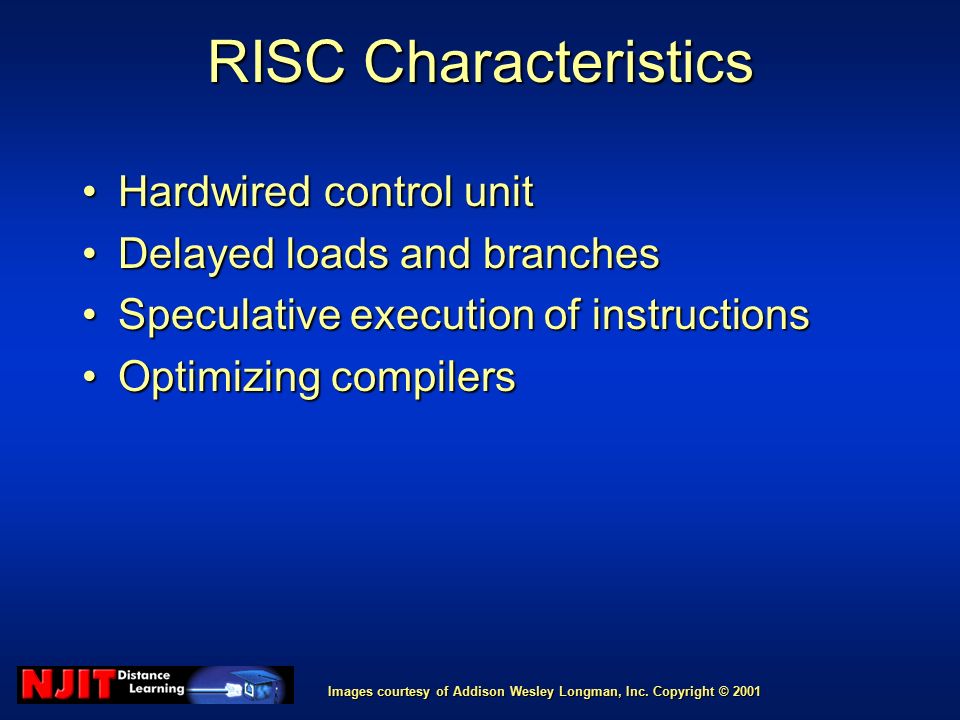 RISC Characteristics

• Hardwired control unit
• Delayed loads and branches
• Speculative execution of instructions
• Optimizing compilers

NJIT Distance Learning

Images courtesy of Addison Wesley Longman, Inc. Copyright © 2001